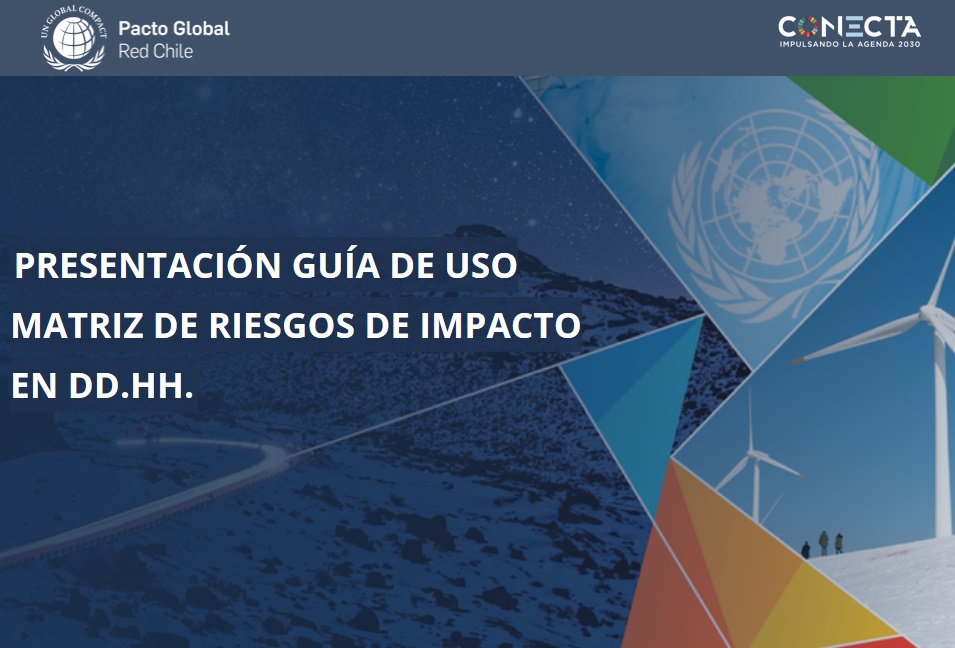 UN GLOBAL COMPACT
Pacto Global
Red Chile

CONECTA
IMPULSANDO LA AGENDA 2030

PRESENTACIÓN GUÍA DE USO
MATRIZ DE RIESGOS DE IMPACTO
EN DD.HH.